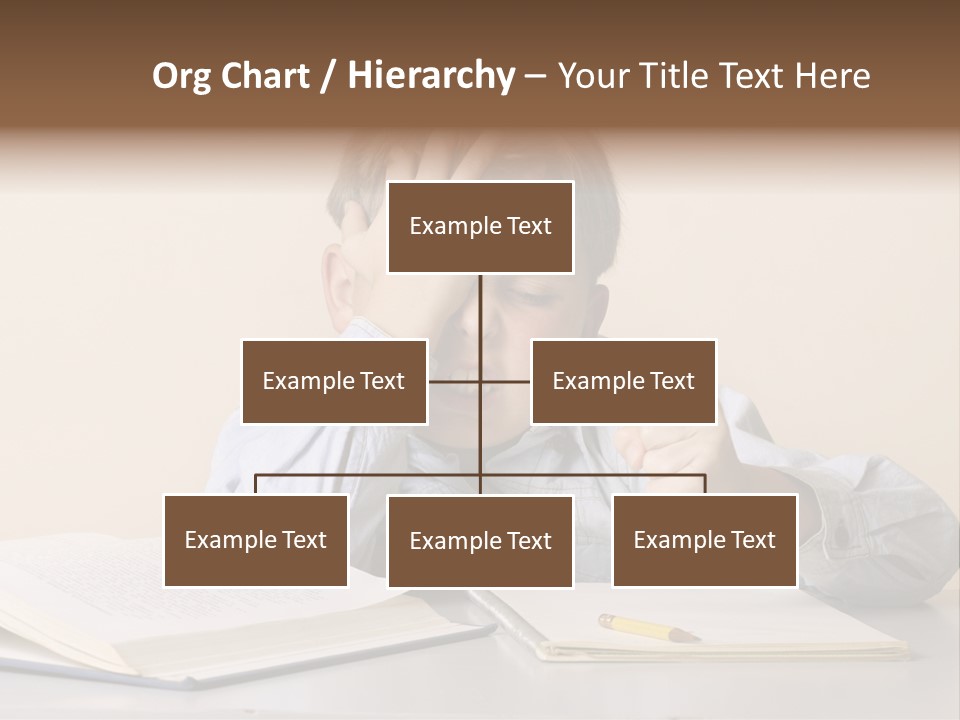 Org Chart / Hierarchy – Your Title Text Here

Example Text

Example Text

Example Text

Example Text

Example Text

Example Text